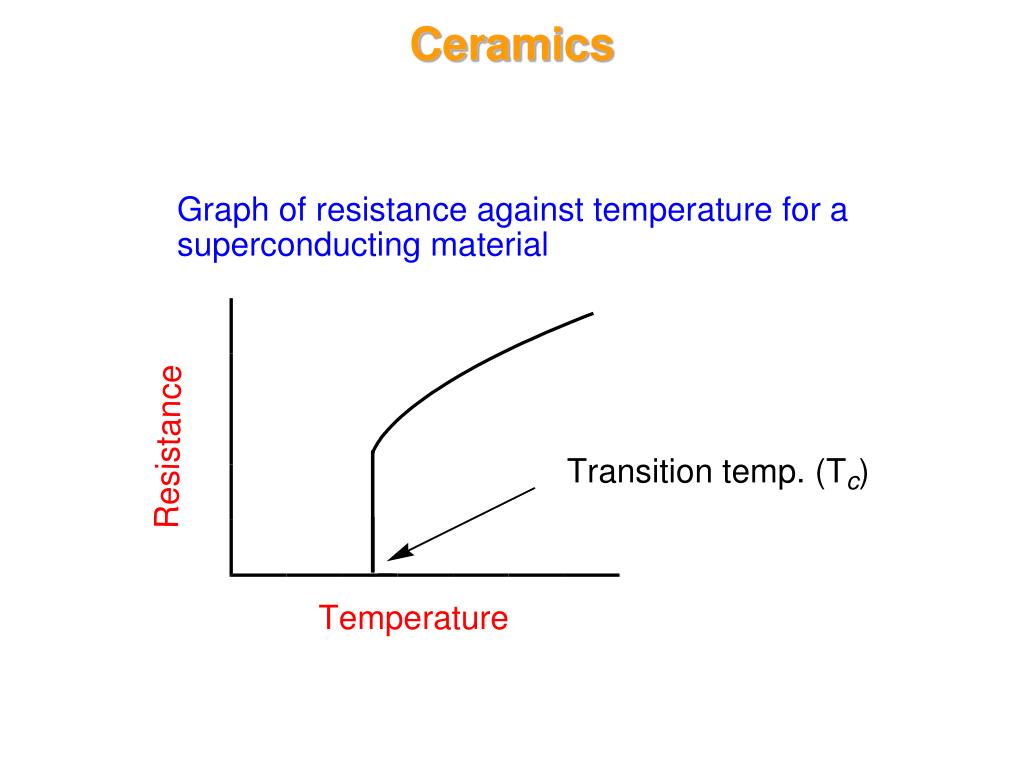 Ceramics

Graph of resistance against temperature for a superconducting material

Resistance

Transition temp. ($T_c$)

Temperature